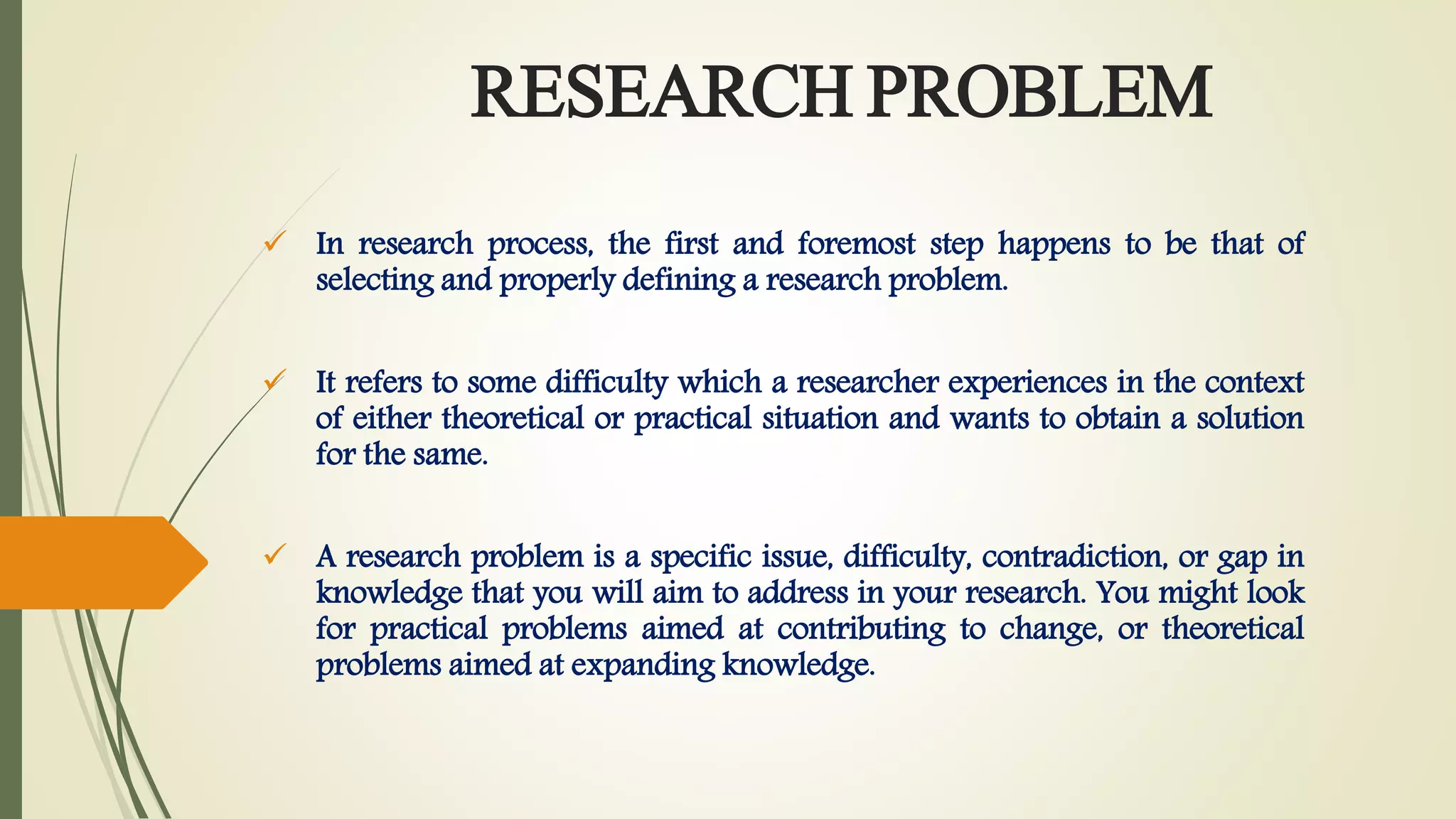 RESEARCH PROBLEM

✓ In research process, the first and foremost step happens to be that of selecting and properly defining a research problem.

✓ It refers to some difficulty which a researcher experiences in the context of either theoretical or practical situation and wants to obtain a solution for the same.

✓ A research problem is a specific issue, difficulty, contradiction, or gap in knowledge that you will aim to address in your research. You might look for practical problems aimed at contributing to change, or theoretical problems aimed at expanding knowledge.